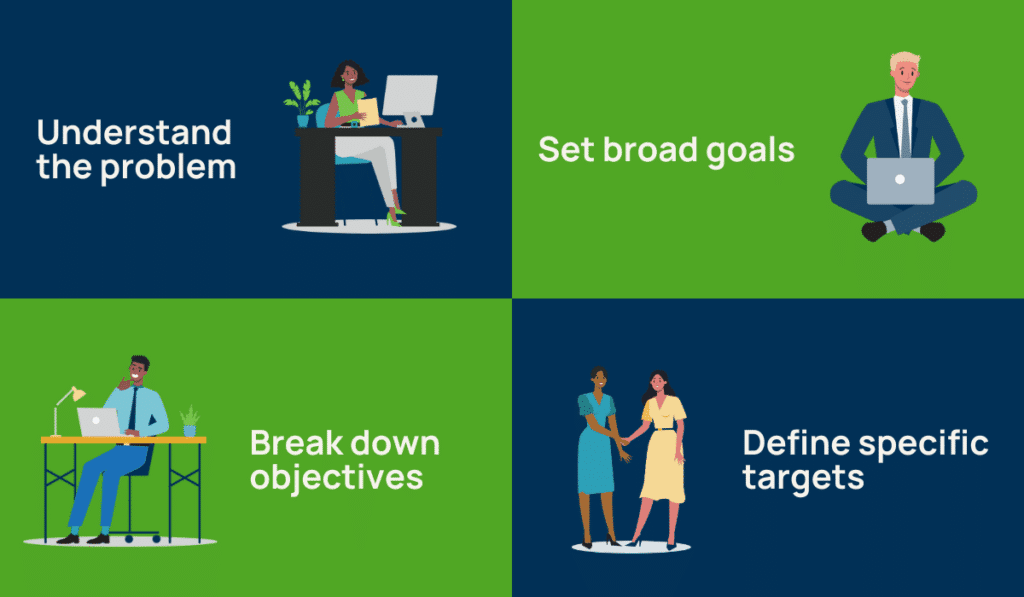 Understand the problem

Set broad goals

Break down objectives

Define specific targets